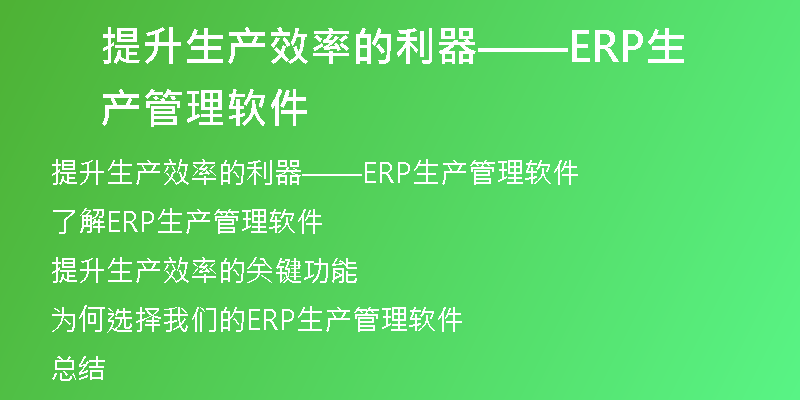 提升生产效率的利器——ERP生产管理软件

提升生产效率的利器——ERP生产管理软件

了解ERP生产管理软件

提升生产效率的关键功能

为何选择我们的ERP生产管理软件

总结